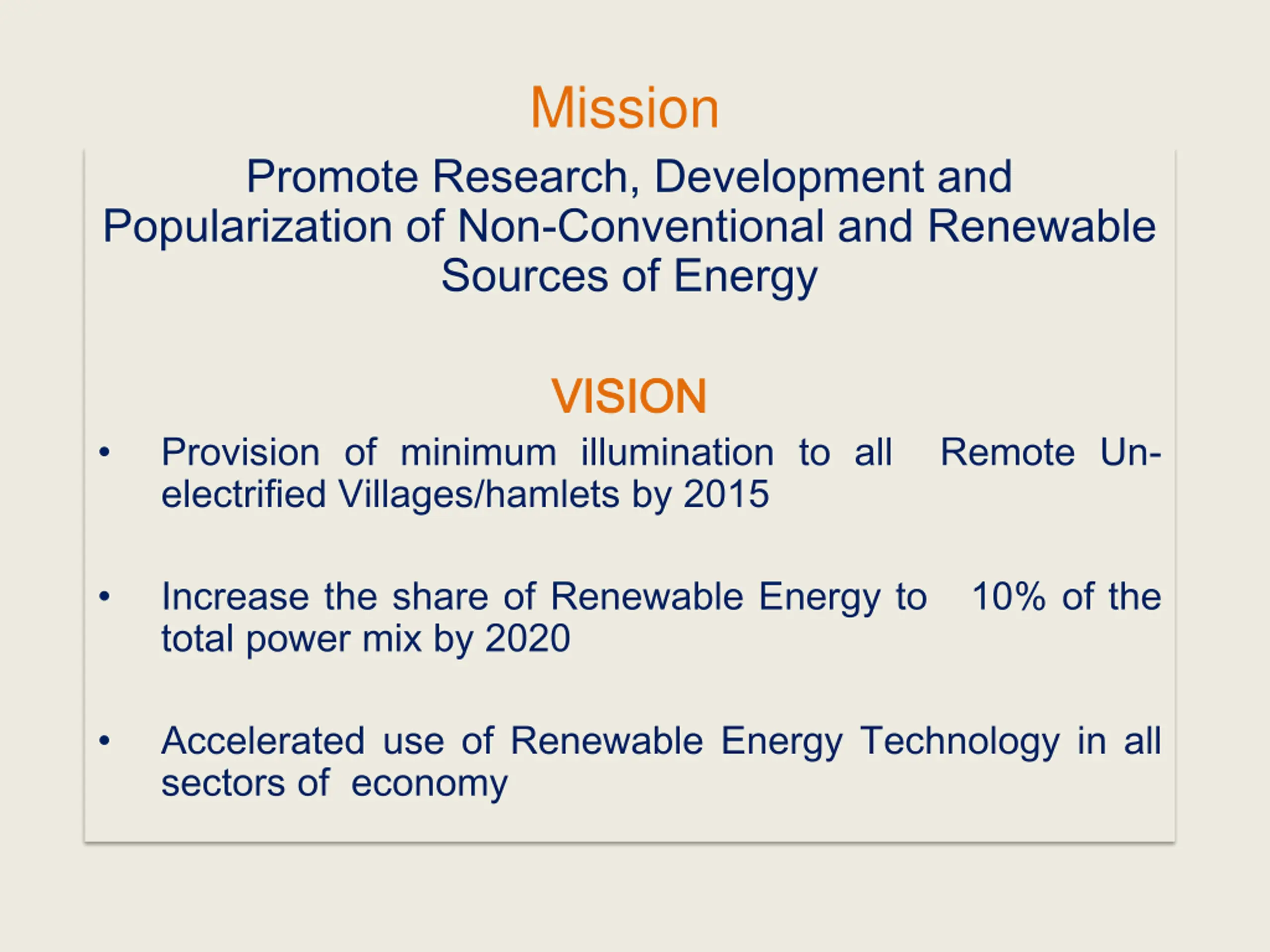 Mission

Promote Research, Development and Popularization of Non-Conventional and Renewable Sources of Energy

VISION

• Provision of minimum illumination to all Remote Un-electrified Villages/hamlets by 2015

• Increase the share of Renewable Energy to 10% of the total power mix by 2020

• Accelerated use of Renewable Energy Technology in all sectors of economy